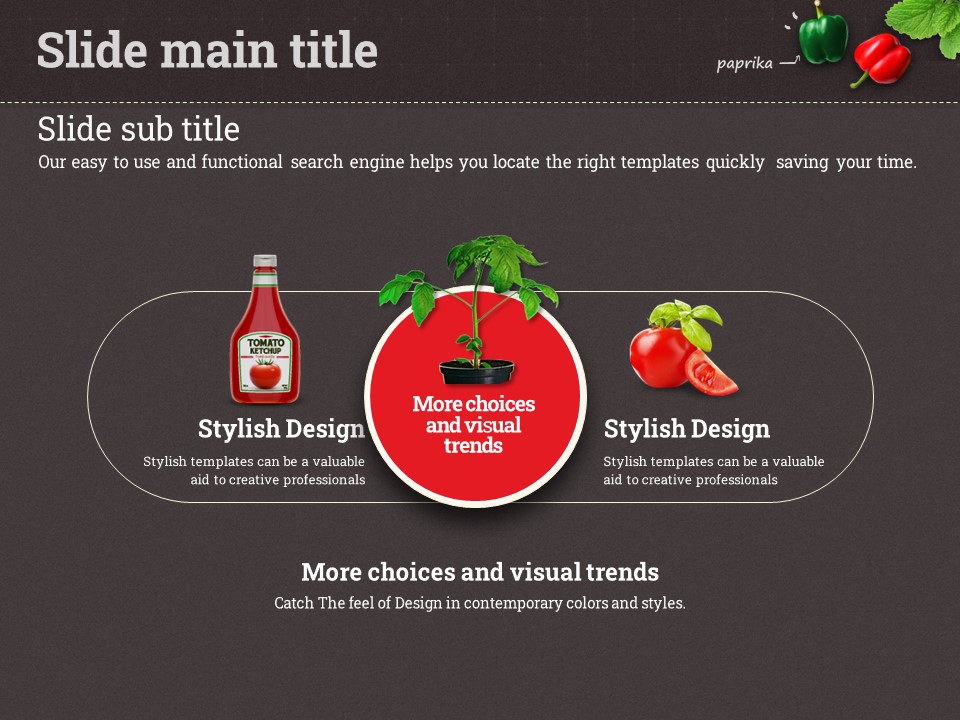 Slide main title

paprika

Slide sub title

Our easy to use and functional search engine helps you locate the right templates quickly saving your time.

TOMATO KETCHUP

Stylish Design

Stylish templates can be a valuable aid to creative professionals

More choices and visual trends

Stylish Design

Stylish templates can be a valuable aid to creative professionals

More choices and visual trends

Catch The feel of Design in contemporary colors and styles.